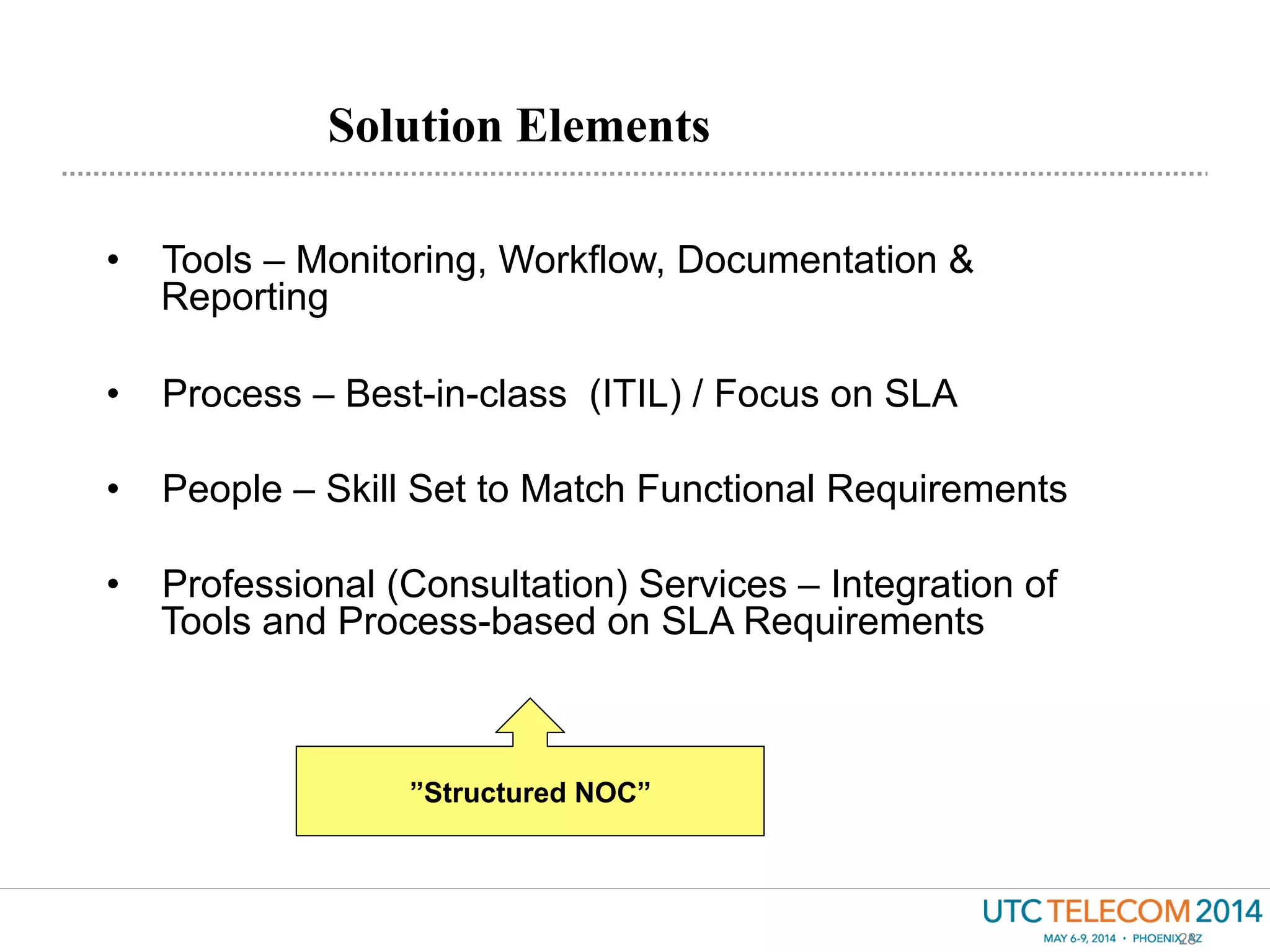 Solution Elements

• Tools – Monitoring, Workflow, Documentation & Reporting

• Process – Best-in-class (ITIL) / Focus on SLA

• People – Skill Set to Match Functional Requirements

• Professional (Consultation) Services – Integration of Tools and Process-based on SLA Requirements

”Structured NOC”

UTC TELECOM 2014
MAY 6-9, 2014 • PHOENIX, AZ

28